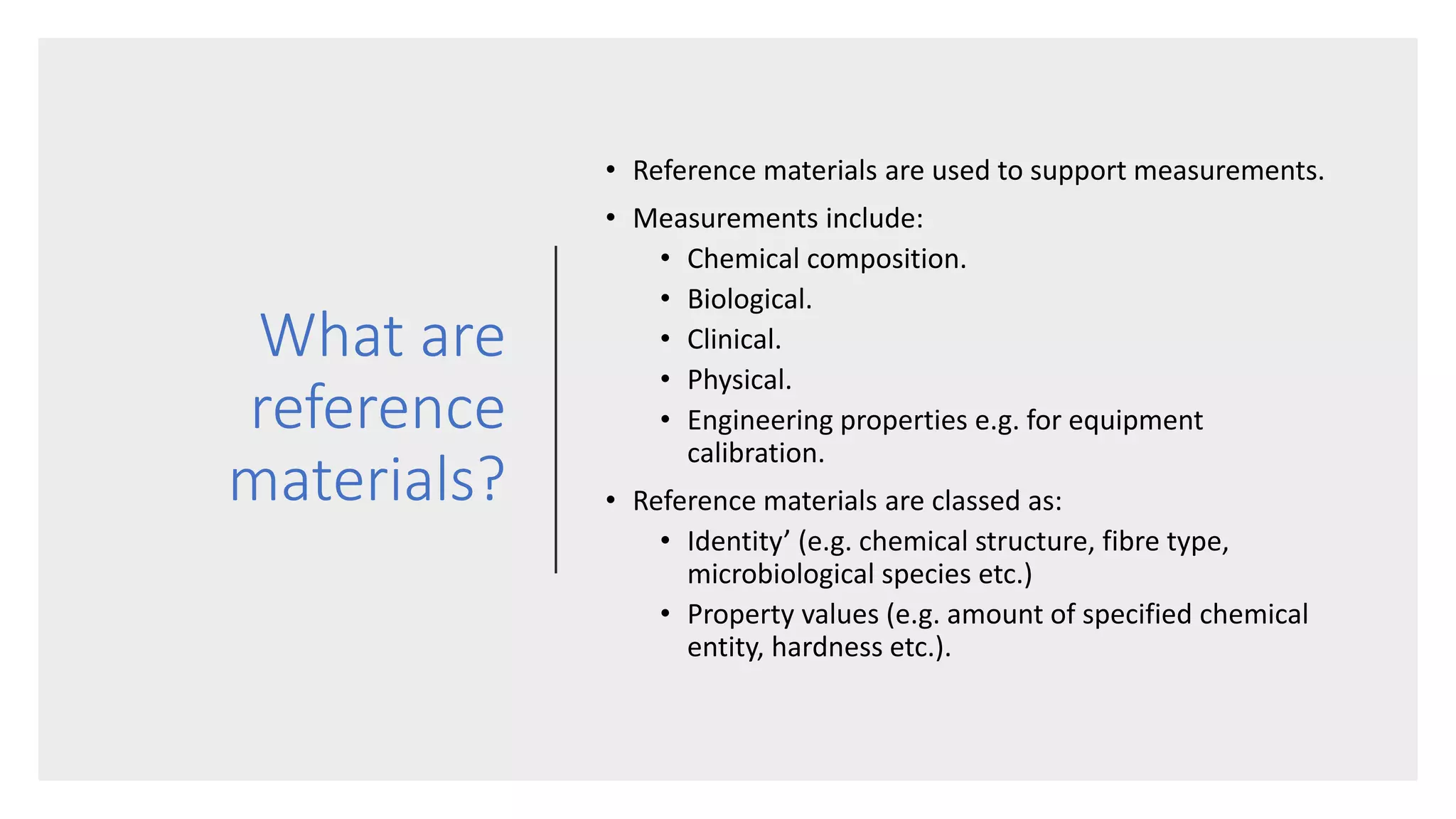 What are reference materials?

• Reference materials are used to support measurements.
• Measurements include:
  • Chemical composition.
  • Biological.
  • Clinical.
  • Physical.
  • Engineering properties e.g. for equipment calibration.
• Reference materials are classed as:
  • Identity’ (e.g. chemical structure, fibre type, microbiological species etc.)
  • Property values (e.g. amount of specified chemical entity, hardness etc.).